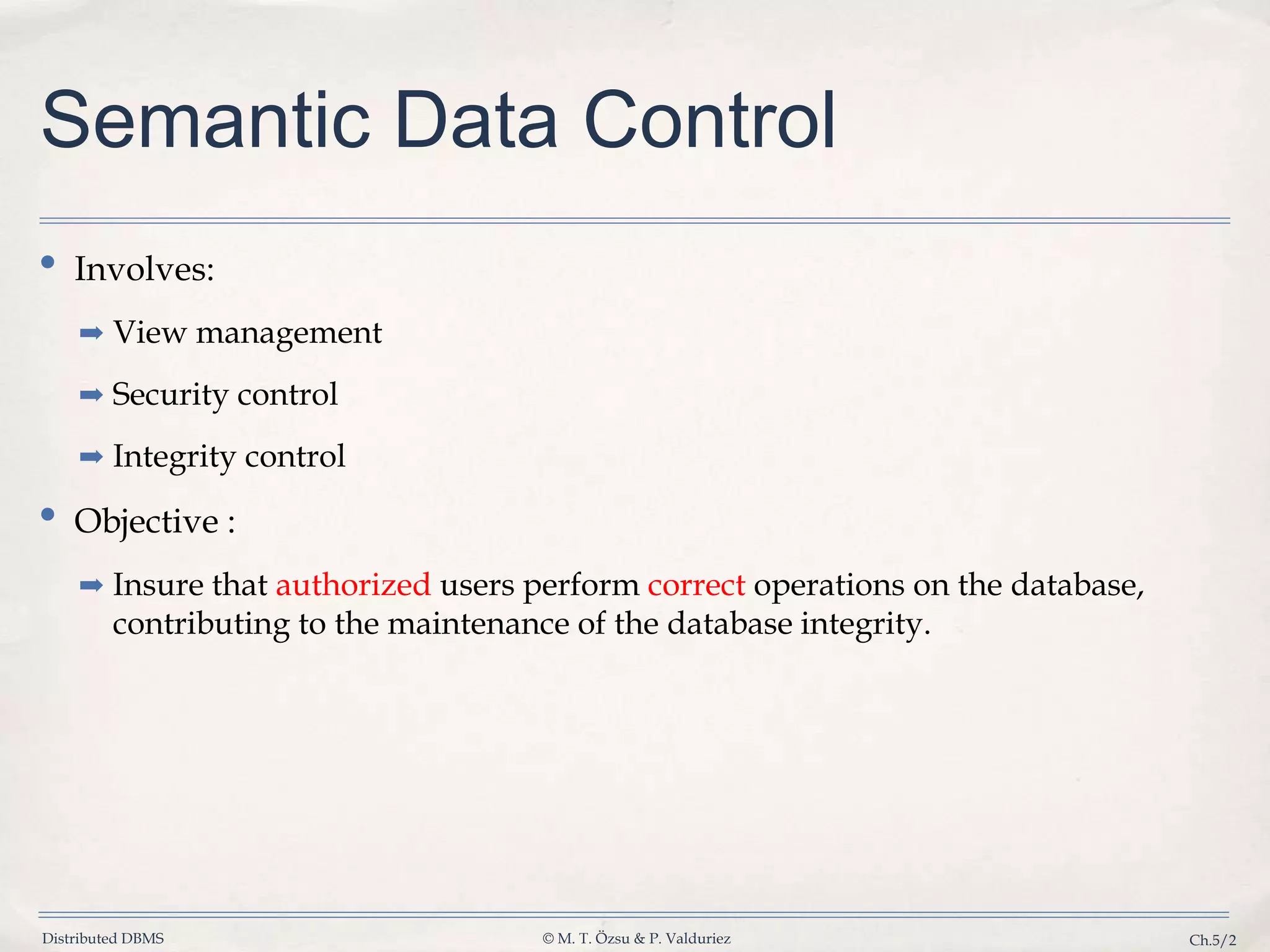 Semantic Data Control

• Involves:

➡ View management

➡ Security control

➡ Integrity control

• Objective :

➡ Insure that authorized users perform correct operations on the database, contributing to the maintenance of the database integrity.

Distributed DBMS

© M. T. Özsu & P. Valduriez

Ch.5/2